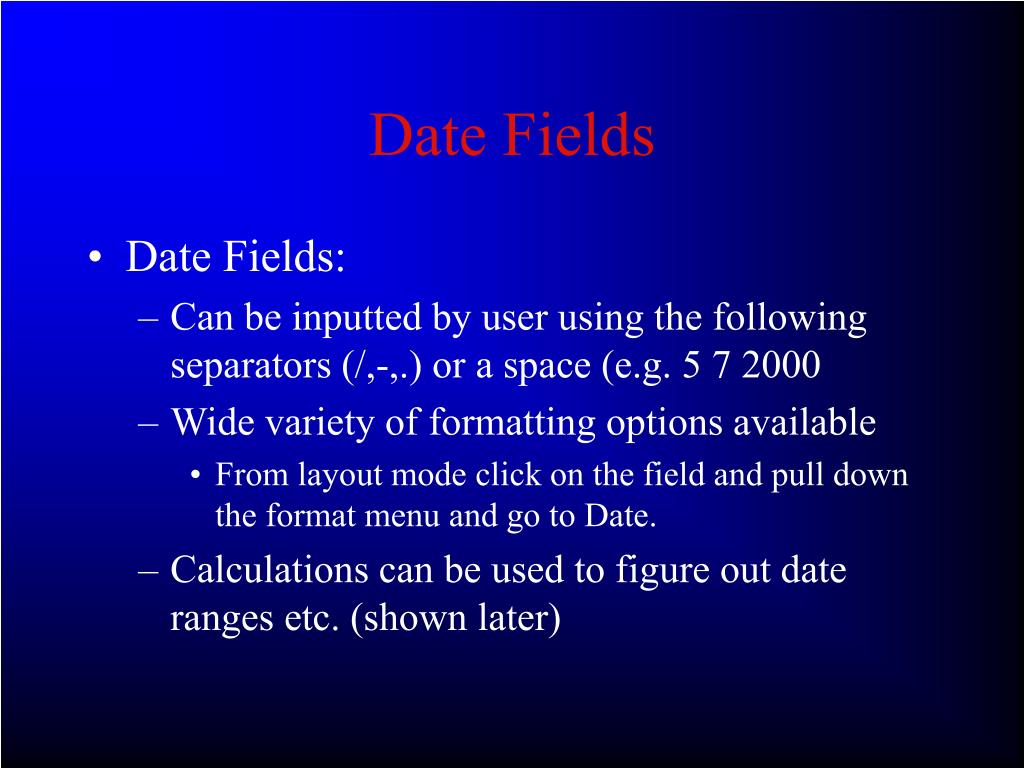 Date Fields

• Date Fields:
– Can be inputted by user using the following separators (/,-,.) or a space (e.g. 5 7 2000
– Wide variety of formatting options available
• From layout mode click on the field and pull down the format menu and go to Date.
– Calculations can be used to figure out date ranges etc. (shown later)